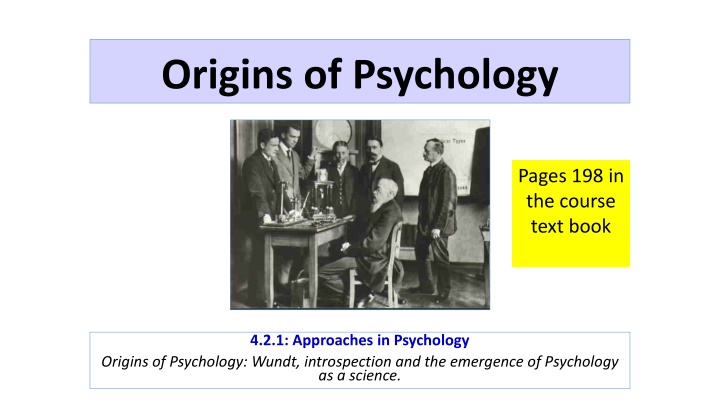 Origins of Psychology

Pages 198 in the course text book

4.2.1: Approaches in Psychology

Origins of Psychology: Wundt, introspection and the emergence of Psychology as a science.